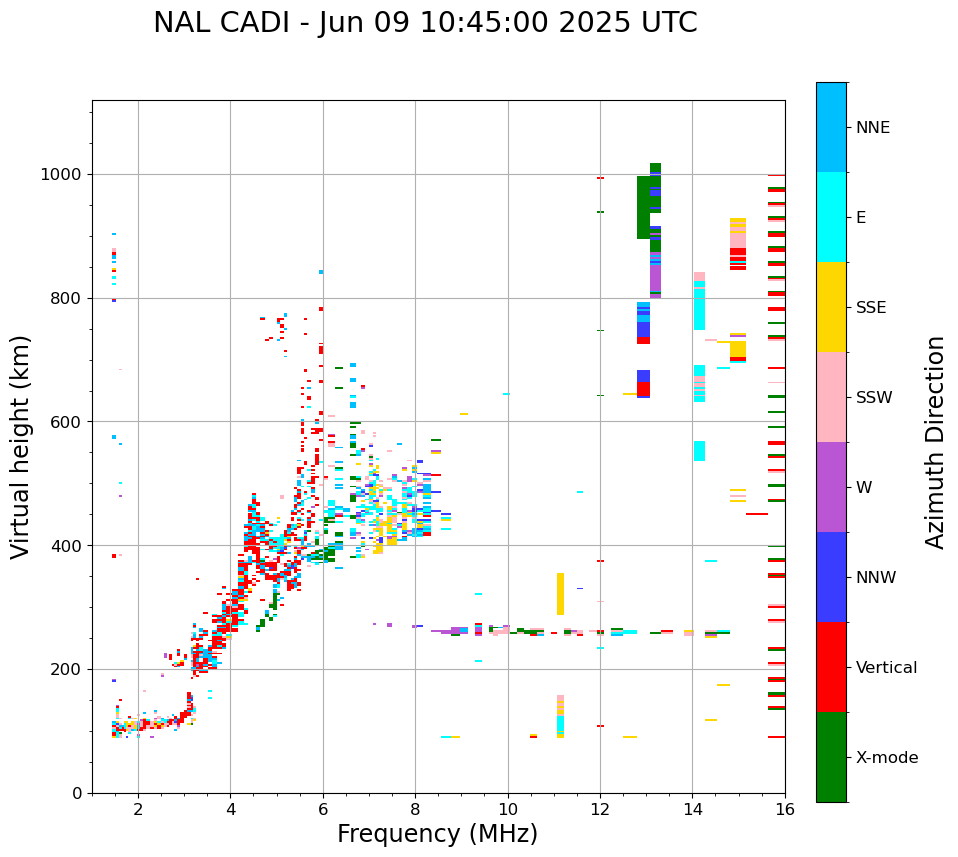 NAL CADI - Jun 09 10:45:00 2025 UTC

Virtual height (km)

1000
800
600
400
200
0

2
4
6
8
10
12
14
16

Frequency (MHz)

NNE
E
SSE
SSW
W
NNW
Vertical
X-mode

Azimuth Direction